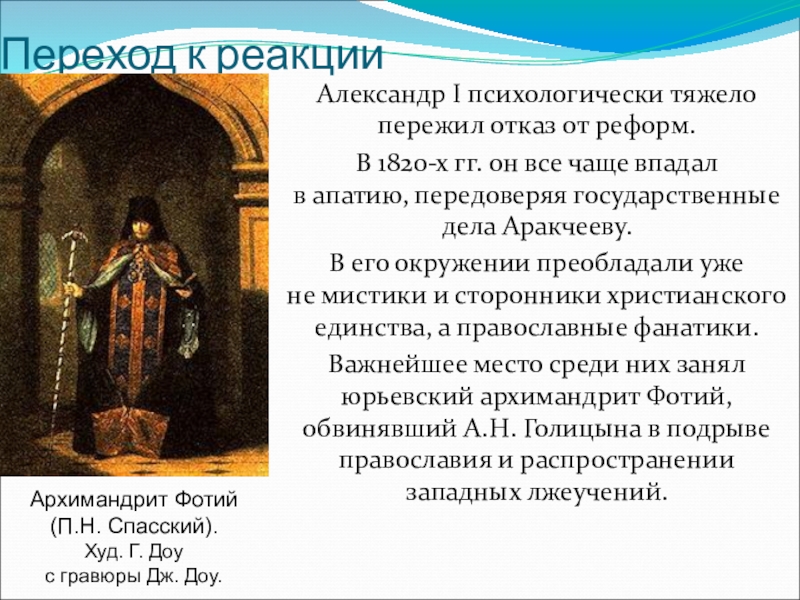 Переход к реакции

Александр I психологически тяжело пережил отказ от реформ.

В 1820-х гг. он все чаще впадал в апатию, передоверяя государственные дела Аракчееву.

В его окружении преобладали уже не мистики и сторонники христианского единства, а православные фанатики.

Важнейшее место среди них занял юрьевский архимандрит Фотий, обвинявший А.Н. Голицына в подрыве православия и распространении западных лжеучений.

Архимандрит Фотий (П.Н. Спасский). Худ. Г. Доу с гравюры Дж. Доу.